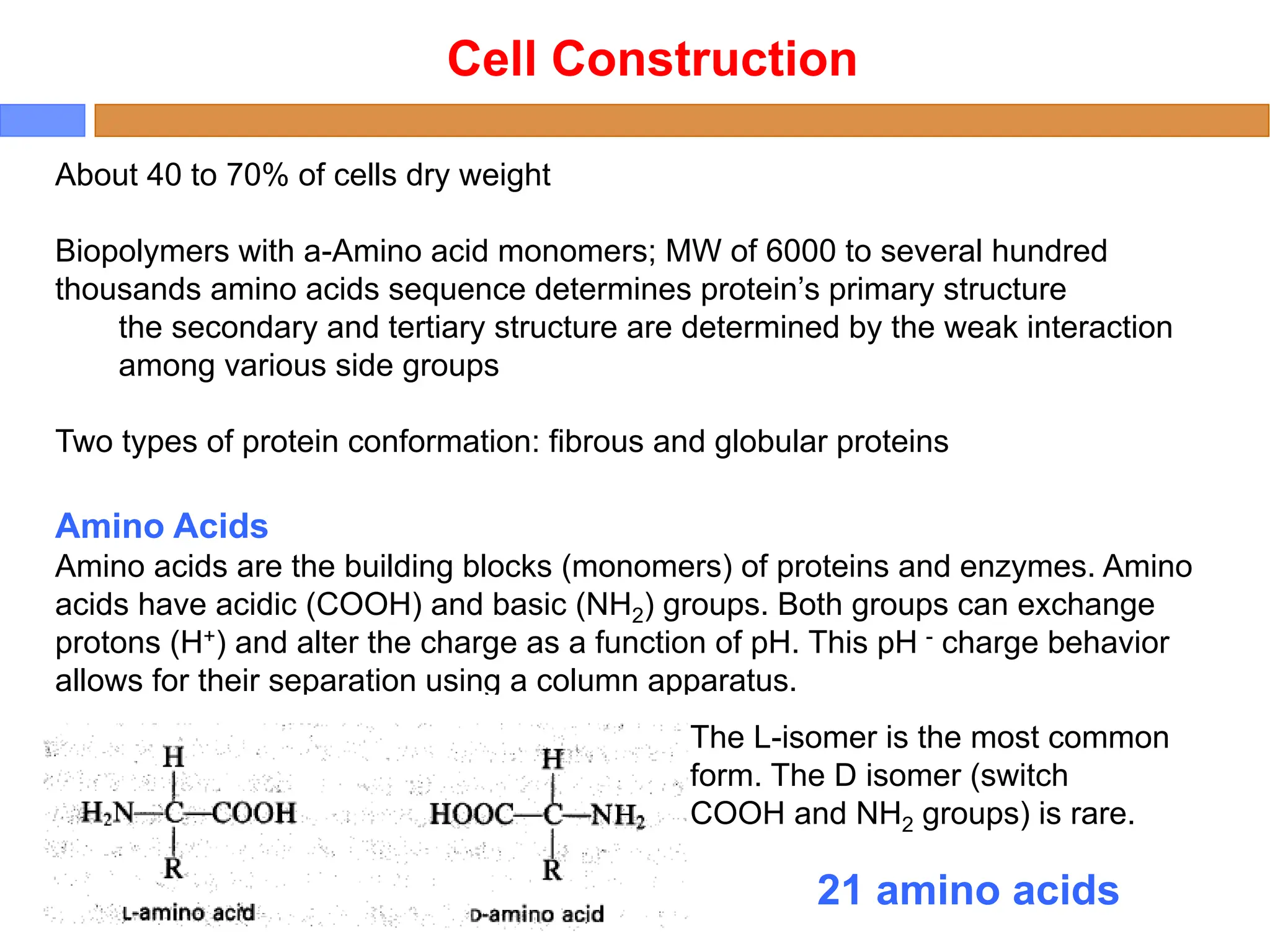 Cell Construction

About 40 to 70% of cells dry weight

Biopolymers with a-Amino acid monomers; MW of 6000 to several hundred thousands amino acids sequence determines protein's primary structure

the secondary and tertiary structure are determined by the weak interaction among various side groups

Two types of protein conformation: fibrous and globular proteins

Amino Acids

Amino acids are the building blocks (monomers) of proteins and enzymes. Amino acids have acidic (COOH) and basic ($NH_2$) groups. Both groups can exchange protons ($H^+$) and alter the charge as a function of pH. This pH - charge behavior allows for their separation using a column apparatus.

H
$H_2N$—C—COOH
R
L-amino acid

H
HOOC—C—$NH_2$
R
D-amino acid

The L-isomer is the most common form. The D isomer (switch COOH and $NH_2$ groups) is rare.

21 amino acids